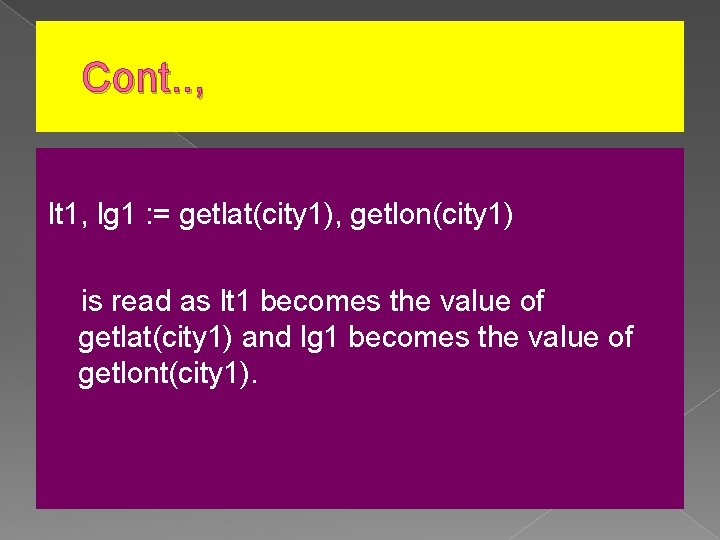 Cont..,

lt1, lg1 := getlat(city1), getlon(city1)

is read as lt1 becomes the value of getlat(city1) and lg1 becomes the value of getlont(city1).